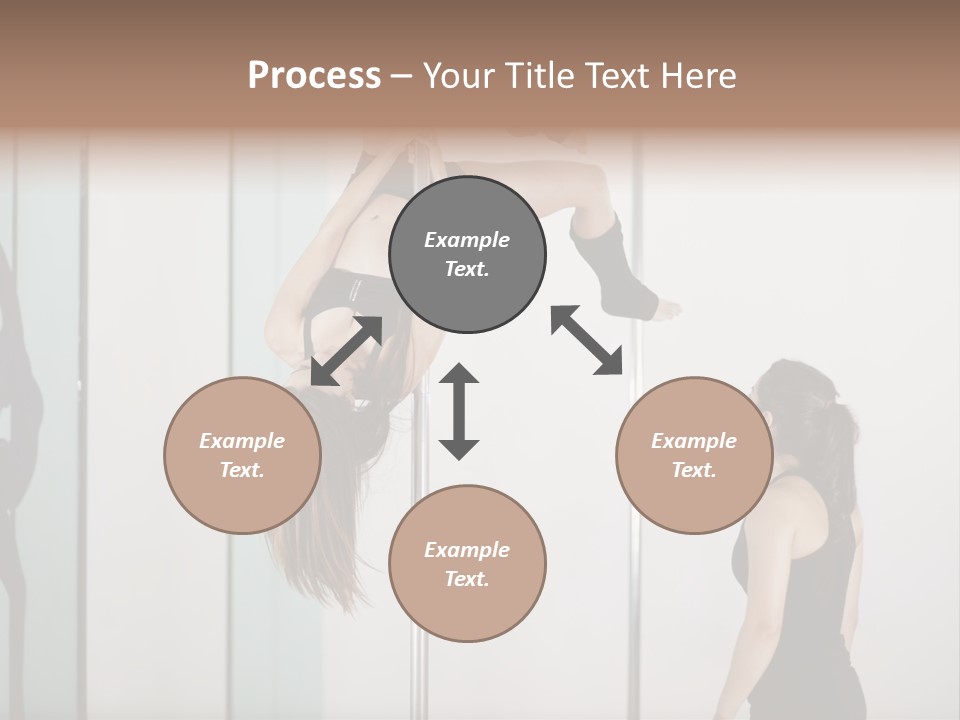 Process – Your Title Text Here

Example Text.

Example Text.

Example Text.

Example Text.